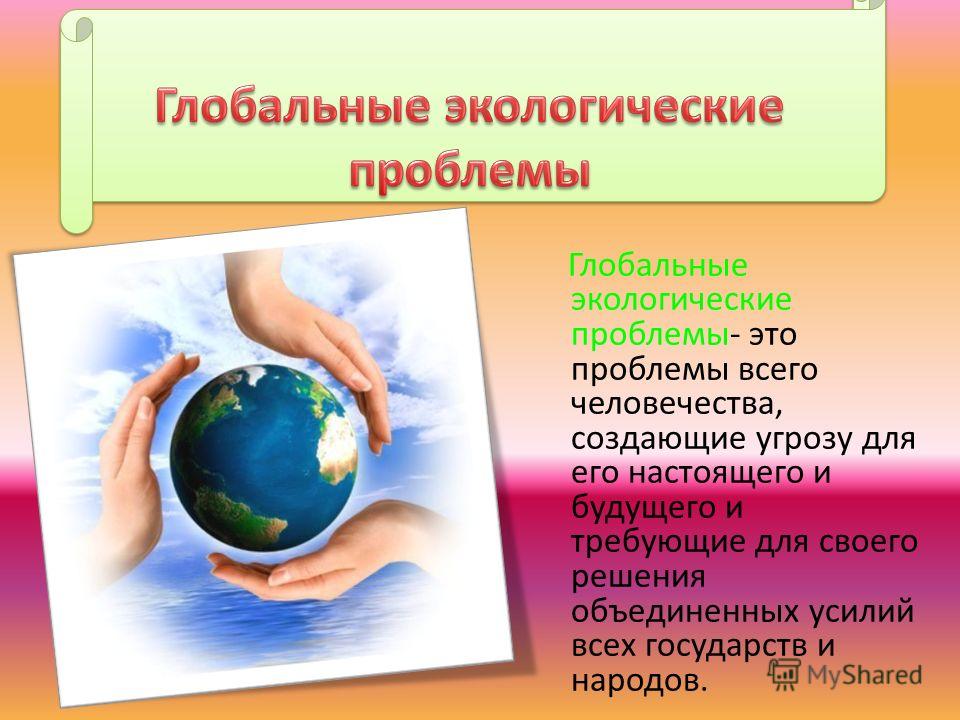 Глобальные экологические проблемы

Глобальные экологические проблемы- это проблемы всего человечества, создающие угрозу для его настоящего и будущего и требующие для своего решения объединенных усилий всех государств и народов.

MyShared